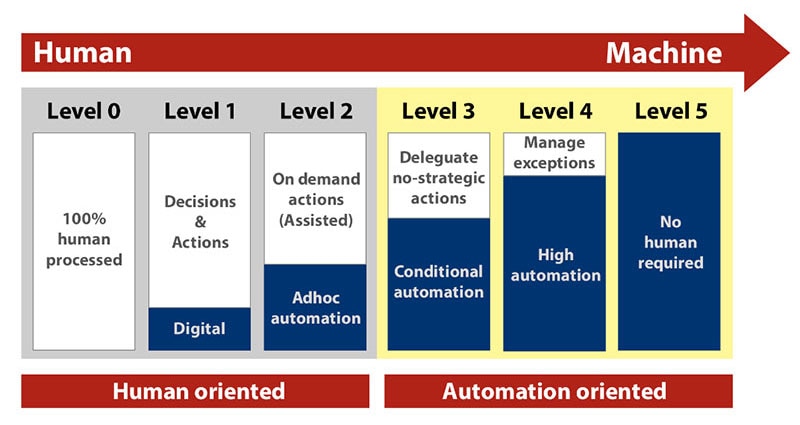 Human

Machine

Level 0

100% human processed

Level 1

Decisions & Actions

Digital

Level 2

On demand actions (Assisted)

Adhoc automation

Level 3

Deleguate no-strategic actions

Conditional automation

Level 4

Manage exceptions

High automation

Level 5

No human required

Human oriented

Automation oriented